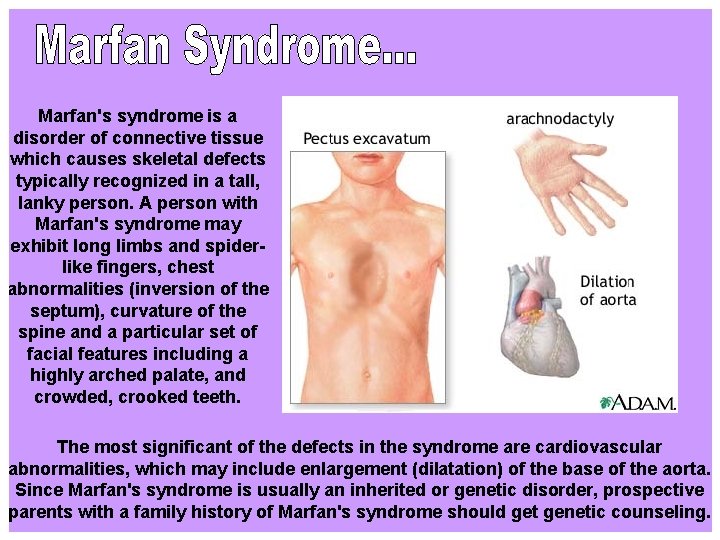 Marfan Syndrome...

Marfan's syndrome is a disorder of connective tissue which causes skeletal defects typically recognized in a tall, lanky person. A person with Marfan's syndrome may exhibit long limbs and spider-like fingers, chest abnormalities (inversion of the septum), curvature of the spine and a particular set of facial features including a highly arched palate, and crowded, crooked teeth.

Pectus excavatum

arachnodactyly

Dilation of aorta

A.D.A.M.

The most significant of the defects in the syndrome are cardiovascular abnormalities, which may include enlargement (dilatation) of the base of the aorta. Since Marfan's syndrome is usually an inherited or genetic disorder, prospective parents with a family history of Marfan's syndrome should get genetic counseling.